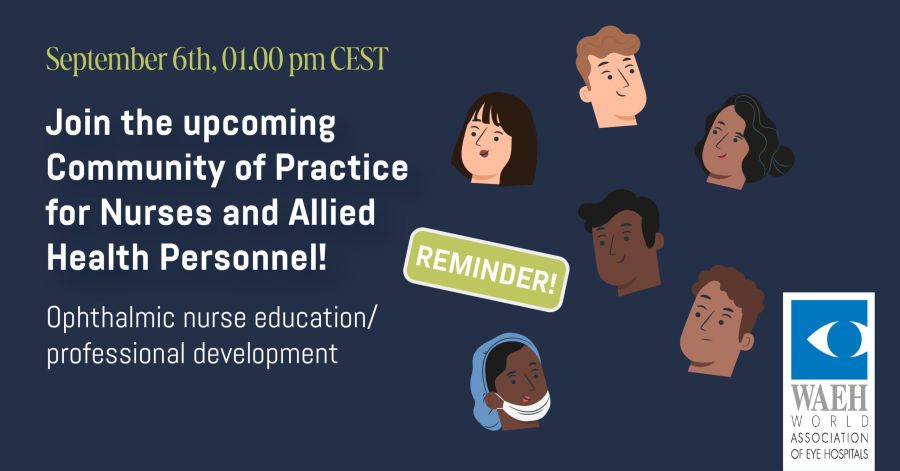 September 6th, 01.00 pm CEST

Join the upcoming Community of Practice for Nurses and Allied Health Personnel!

Ophthalmic nurse education/ professional development

REMINDER!

WAEH
WORLD
ASSOCIATION
OF EYE HOSPITALS